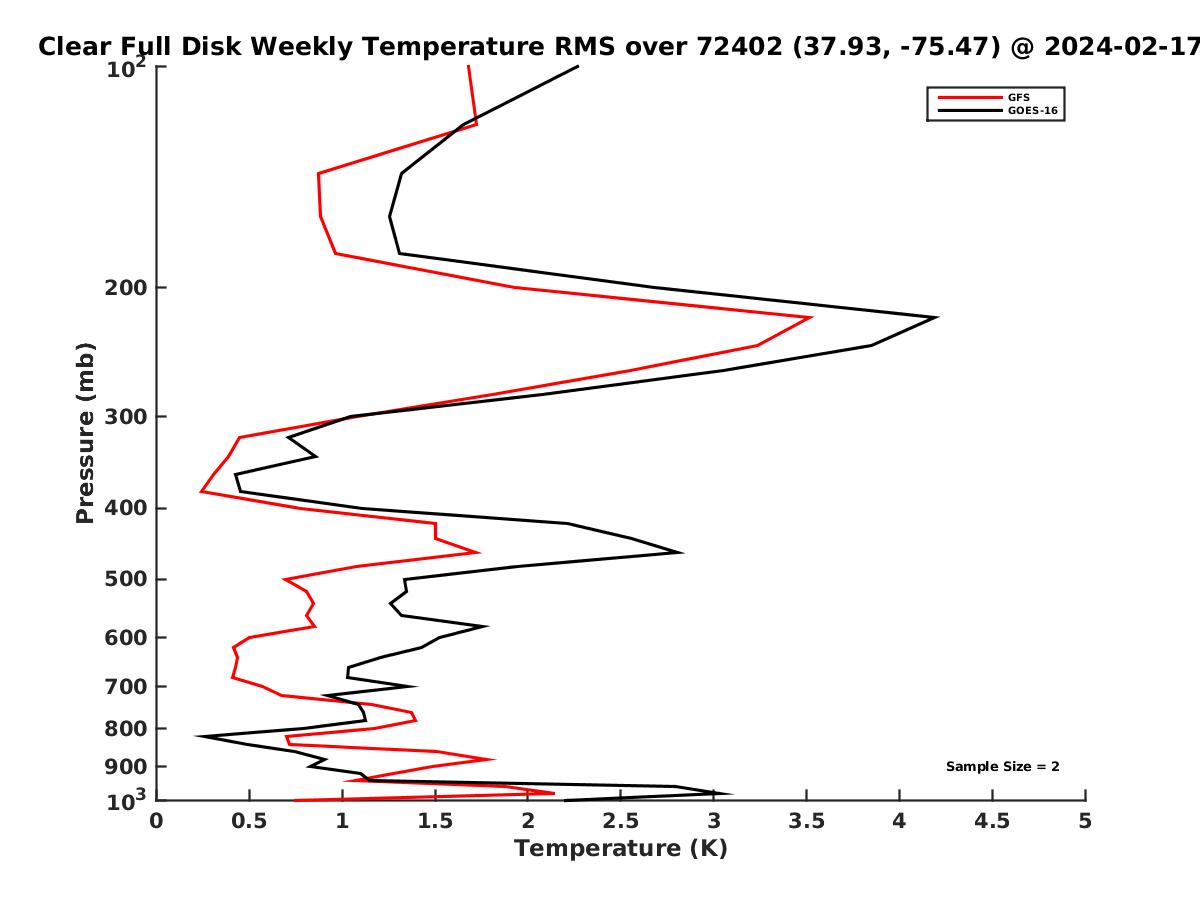 Clear Full Disk Weekly Temperature RMS over 72402 (37.93, -75.47) @ 2024-02-17

GFS
GOES-16

Pressure (mb)

$10^2$
200
300
400
500
600
700
800
900
$10^3$

Sample Size = 2

0 0.5 1 1.5 2 2.5 3 3.5 4 4.5 5
Temperature (K)